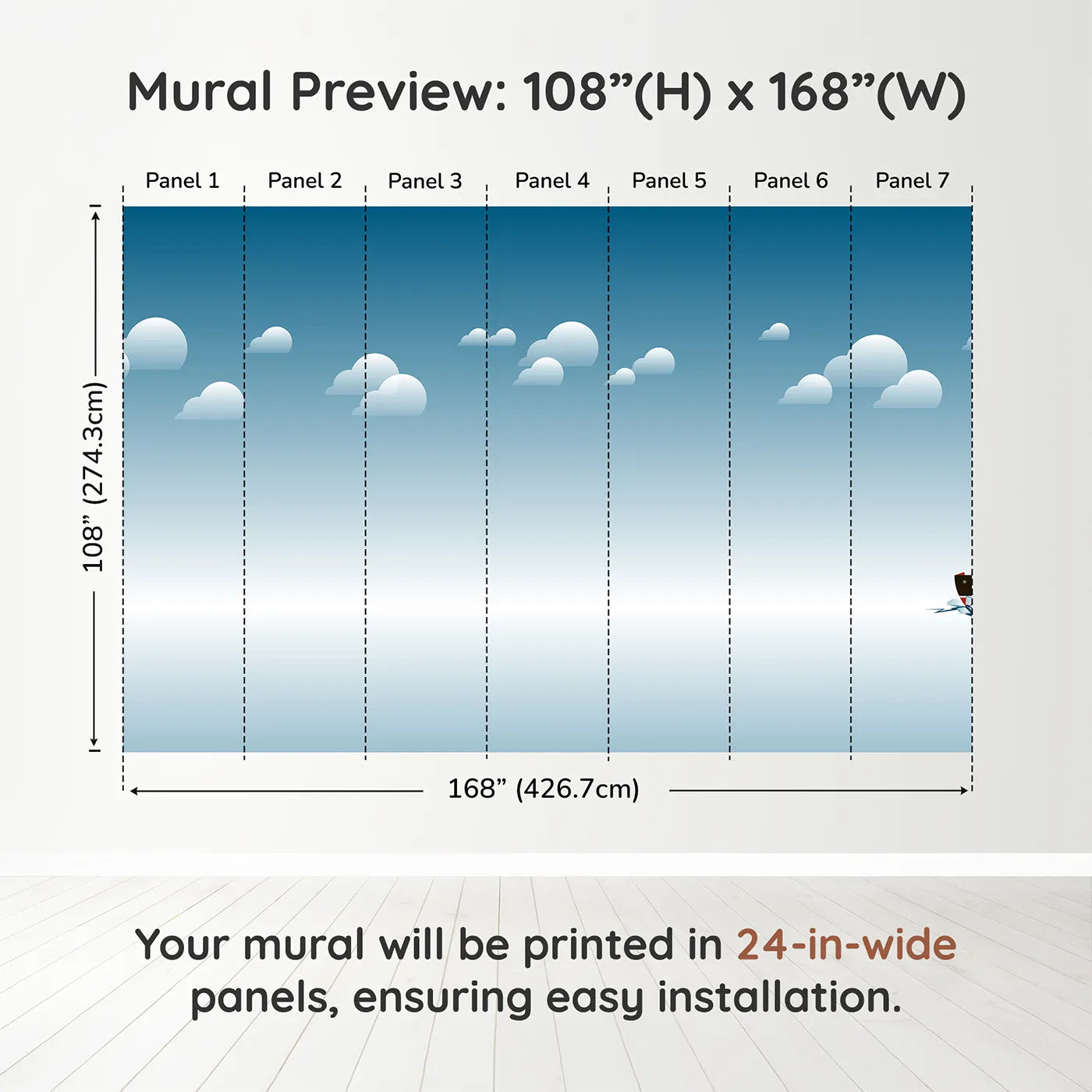 Mural Preview: 108”(H) x 168”(W)

Panel 1 Panel 2 Panel 3 Panel 4 Panel 5 Panel 6 Panel 7

108” (274.3cm)

168” (426.7cm)

Your mural will be printed in 24-in-wide panels, ensuring easy installation.